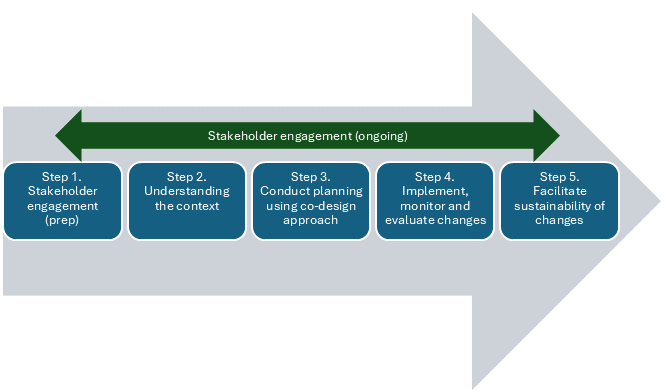 Stakeholder engagement (ongoing)

Step 1. Stakeholder engagement (prep)

Step 2. Understanding the context

Step 3. Conduct planning using co-design approach

Step 4. Implement, monitor and evaluate changes

Step 5. Facilitate sustainability of changes